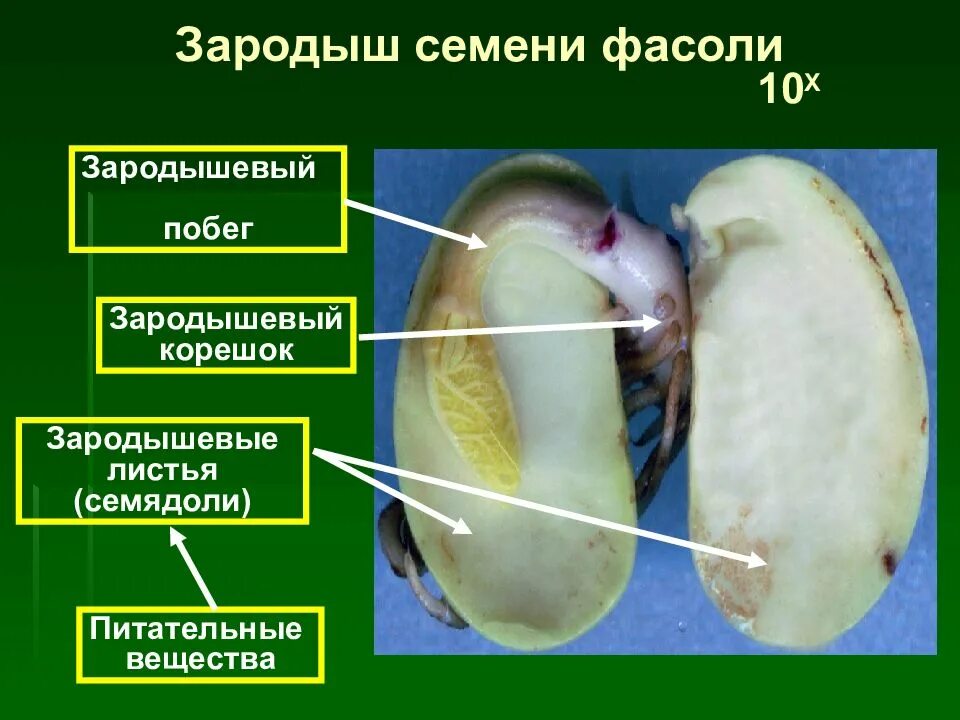 Зародыш семени фасоли
$10^x$

Зародышевый побег

Зародышевый корешок

Зародышевые листья (семядоли)

Питательные вещества